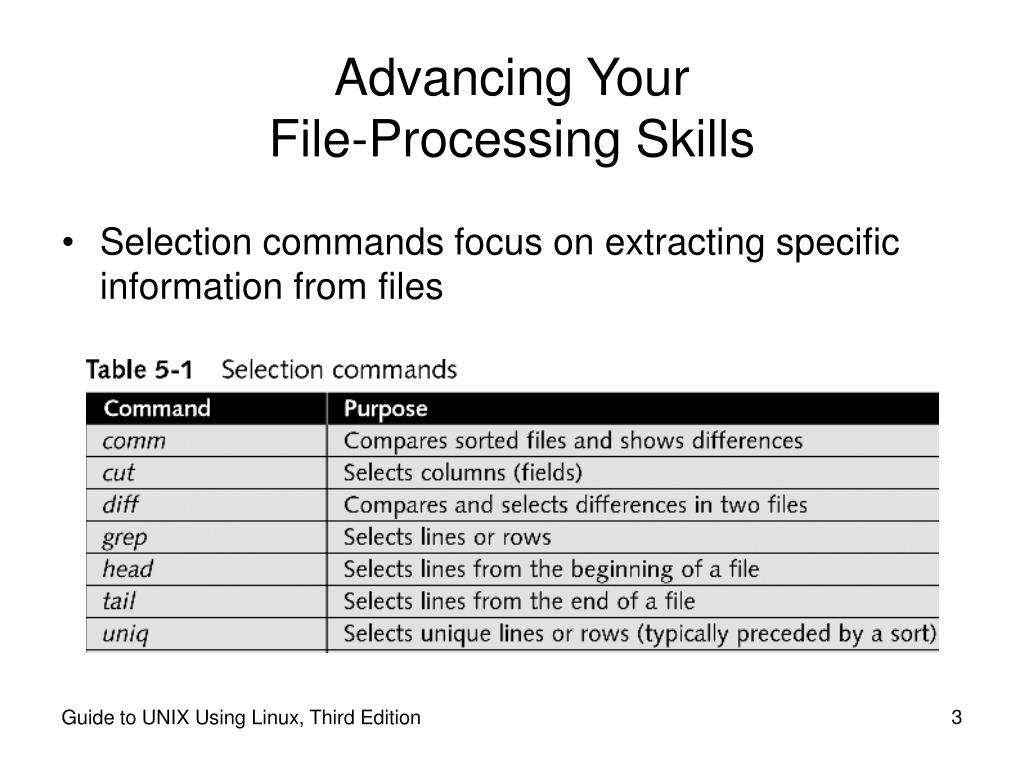 Advancing Your
File-Processing Skills

• Selection commands focus on extracting specific information from files

Table 5-1 Selection commands

| Command | Purpose |
|---|---|
| comm | Compares sorted files and shows differences |
| cut | Selects columns (fields) |
| diff | Compares and selects differences in two files |
| grep | Selects lines or rows |
| head | Selects lines from the beginning of a file |
| tail | Selects lines from the end of a file |
| uniq | Selects unique lines or rows (typically preceded by a sort) |

Guide to UNIX Using Linux, Third Edition

3